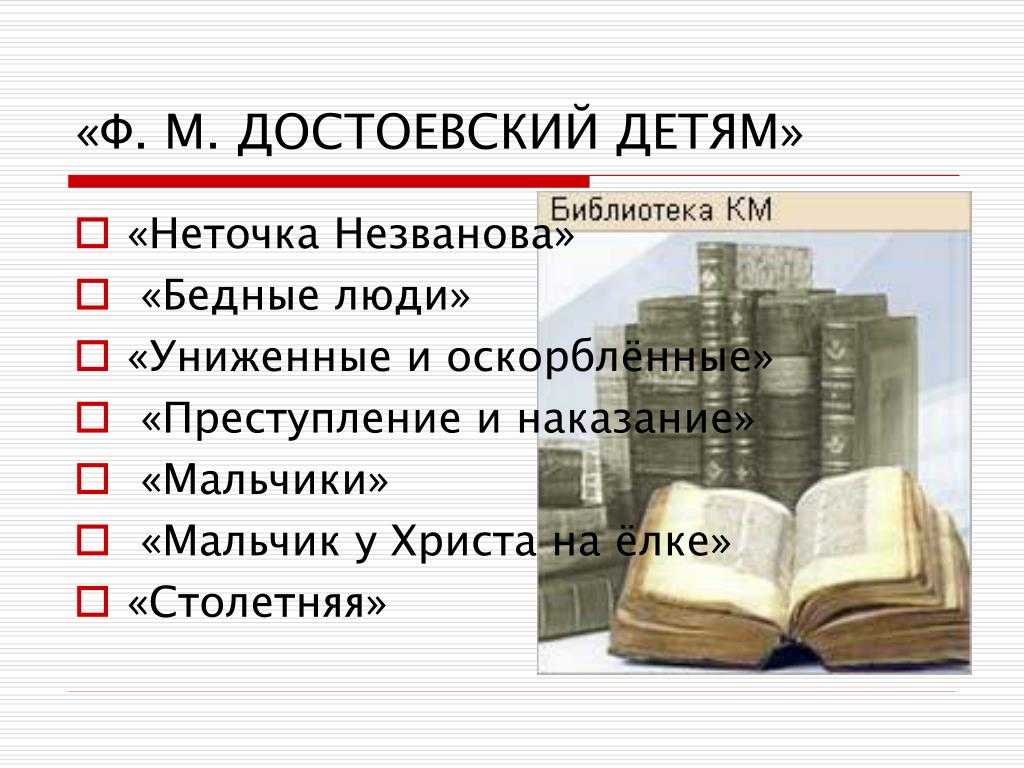 «Ф. М. ДОСТОЕВСКИЙ ДЕТЯМ»

Библиотека КМ

«Неточка Незванова»
«Бедные люди»
«Униженные и оскорблённые»
«Преступление и наказание»
«Мальчики»
«Мальчик у Христа на ёлке»
«Столетняя»